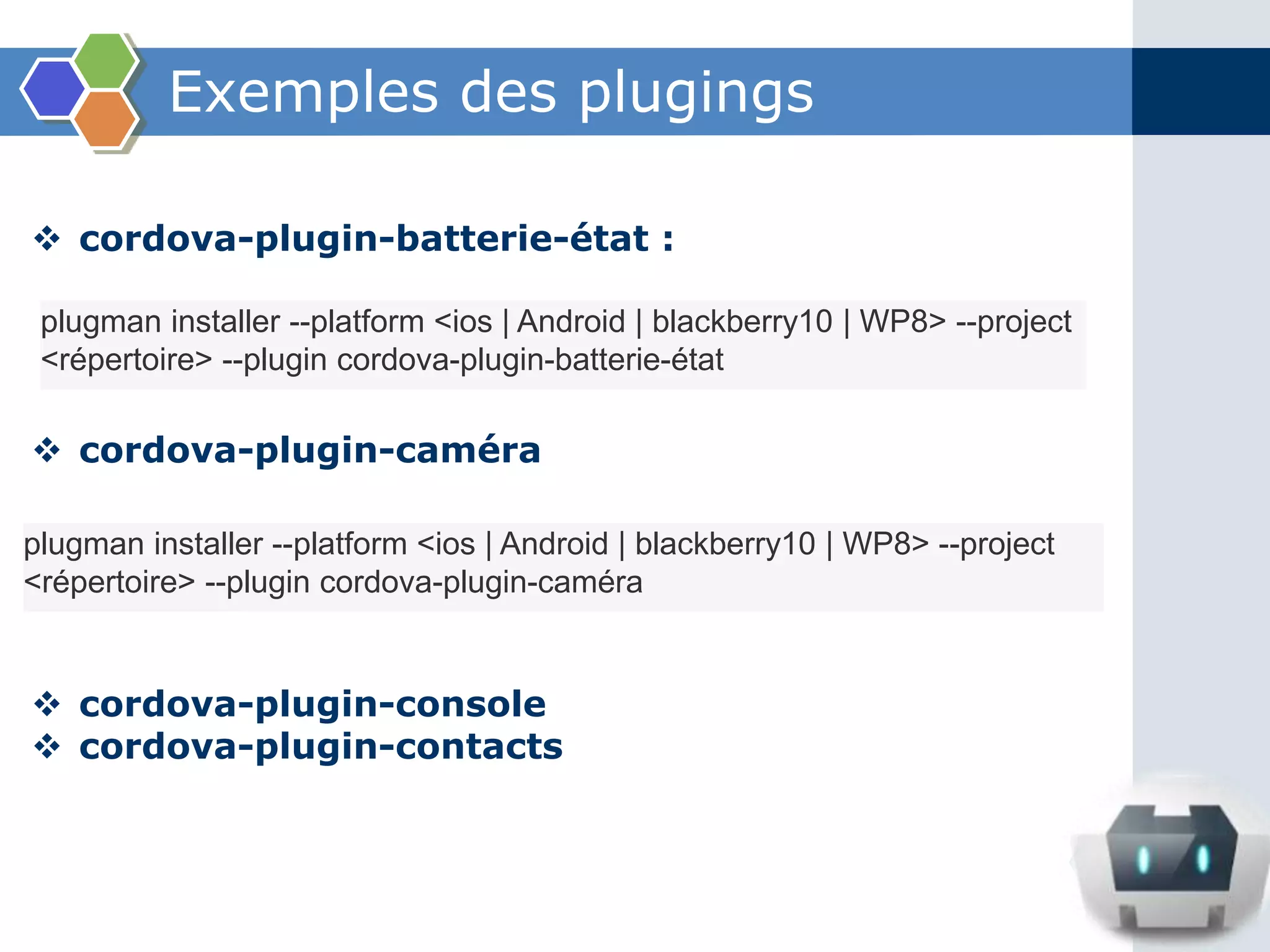 Exemples des plugings

❖ cordova-plugin-batterie-état :

plugman installer --platform <ios | Android | blackberry10 | WP8> --project <répertoire> --plugin cordova-plugin-batterie-état

❖ cordova-plugin-caméra

plugman installer --platform <ios | Android | blackberry10 | WP8> --project <répertoire> --plugin cordova-plugin-caméra

❖ cordova-plugin-console
❖ cordova-plugin-contacts